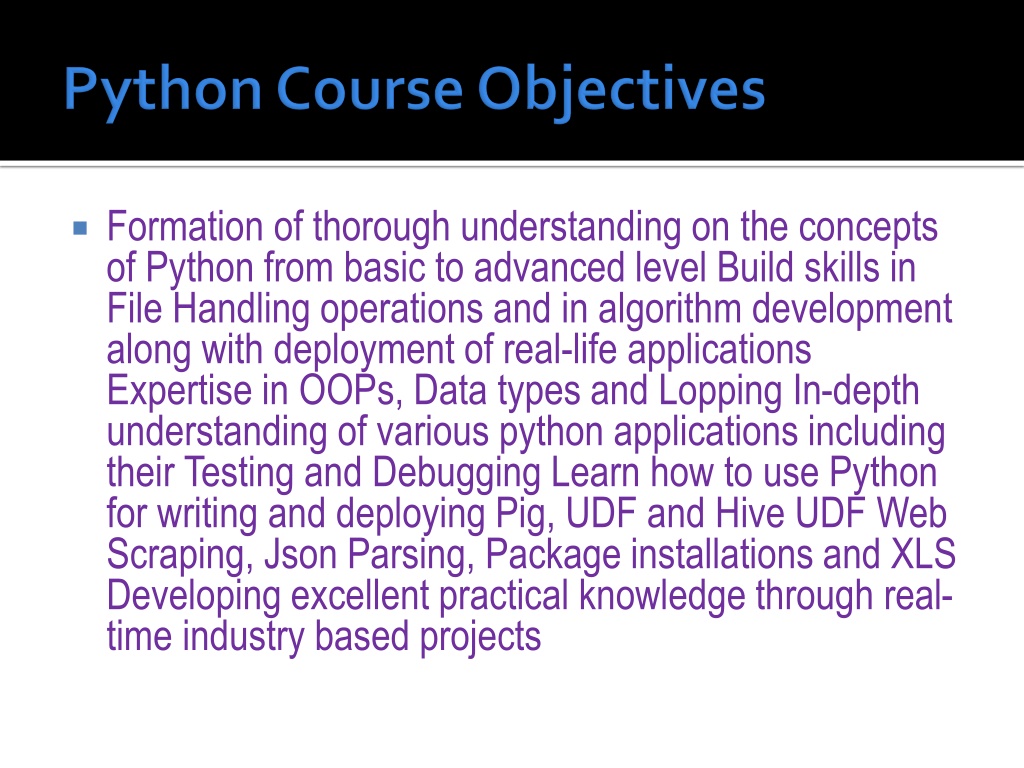 Python Course Objectives

Formation of thorough understanding on the concepts of Python from basic to advanced level Build skills in File Handling operations and in algorithm development along with deployment of real-life applications Expertise in OOPs, Data types and Lopping In-depth understanding of various python applications including their Testing and Debugging Learn how to use Python for writing and deploying Pig, UDF and Hive UDF Web Scraping, Json Parsing, Package installations and XLS Developing excellent practical knowledge through real-time industry based projects